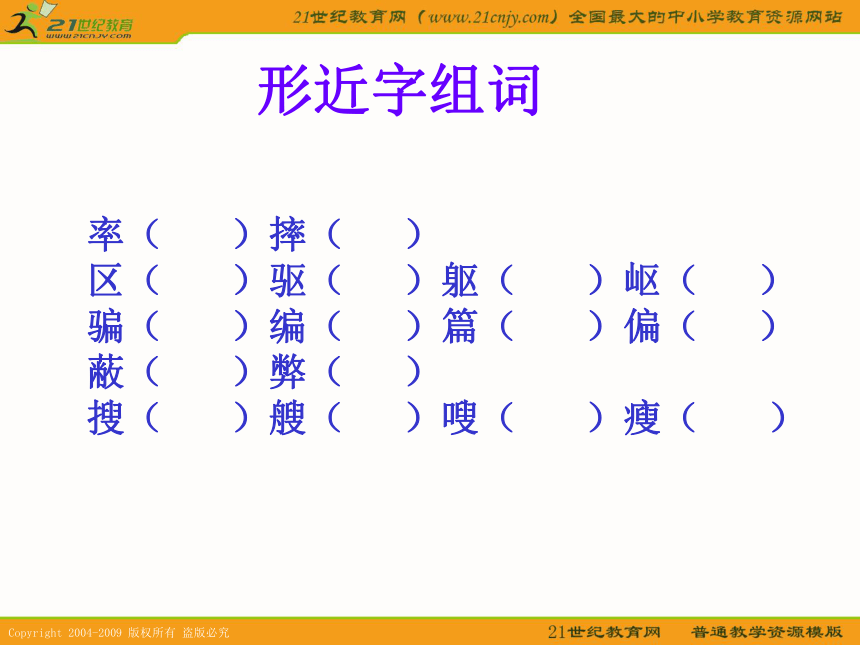 21世纪教育
www.21cnjy.com

21世纪教育网（www.21cnjy.com）全国最大的中小学教育资源网站

形近字组词

率（　　）摔（　　）
区（　　）驱（　　）躯（　　）岖（　　）
骗（　　）编（　　）篇（　　）偏（　　）
蔽（　　）弊（　　）
搜（　　）艘（　　）嗖（　　）瘦（　　）

Copyright 2004-2009 版权所有 盗版必究

21世纪教育网　普通教学资源模版